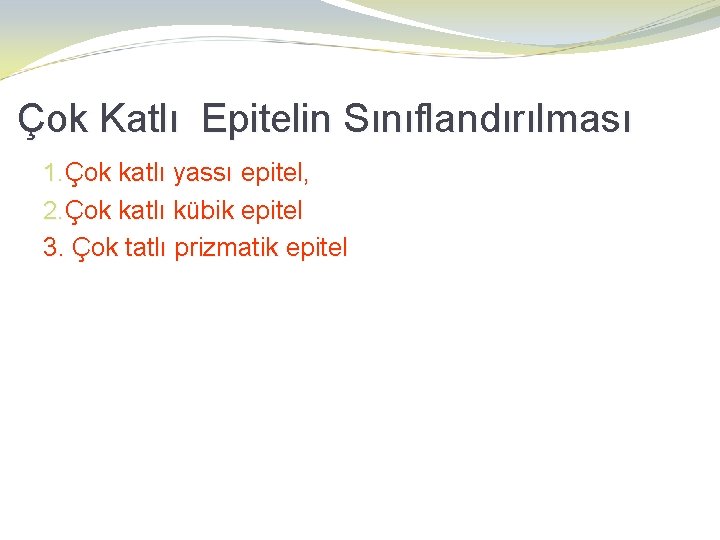 Çok Katlı Epitelin Sınıflandırılması

1. Çok katlı yassı epitel,

2. Çok katlı kübik epitel

3. Çok tatlı prizmatik epitel